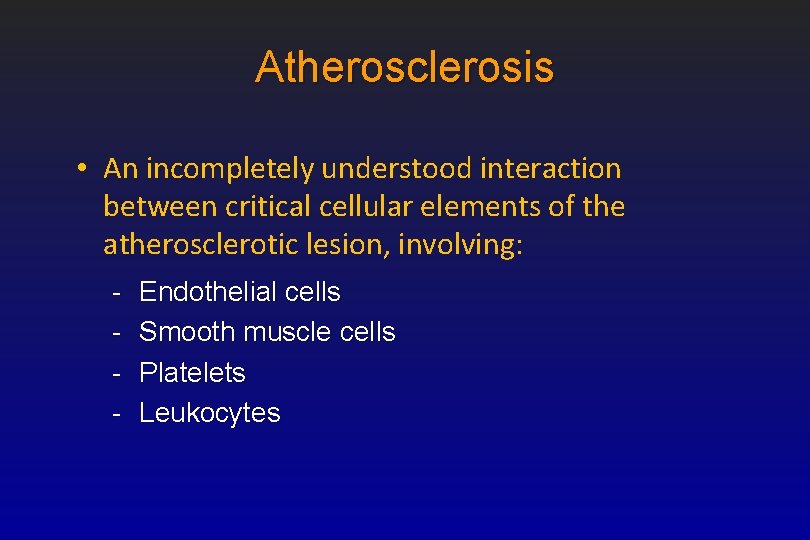 Atherosclerosis

• An incompletely understood interaction between critical cellular elements of the atherosclerotic lesion, involving:

- Endothelial cells
- Smooth muscle cells
- Platelets
- Leukocytes